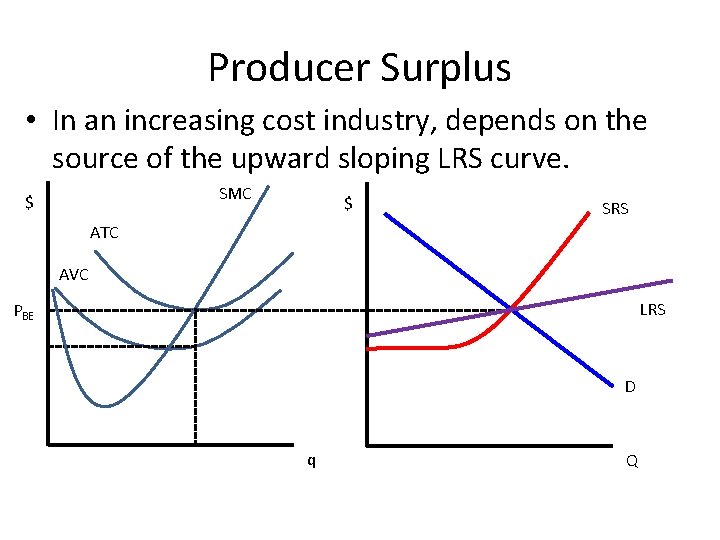 Producer Surplus

• In an increasing cost industry, depends on the source of the upward sloping LRS curve.

$

SMC

ATC

AVC

$P_{BE}$

q

$

SRS

LRS

D

Q